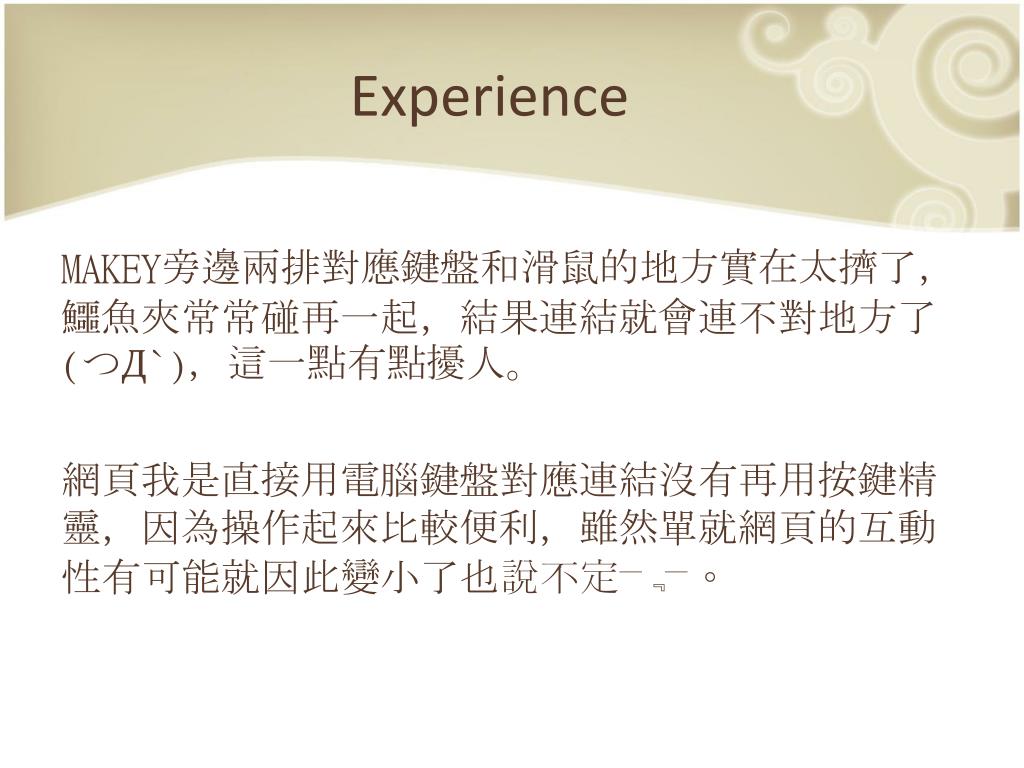 Experience

MAKEY旁邊兩排對應鍵盤和滑鼠的地方實在太擠了，鱷魚夾常常碰再一起，結果連結就會連不對地方了(つД`)，這一點有點擾人。

網頁我是直接用電腦鍵盤對應連結沒有再用按鍵精靈，因為操作起來比較便利，雖然單就網頁的互動性有可能就因此變小了也說不定¯﹃¯。